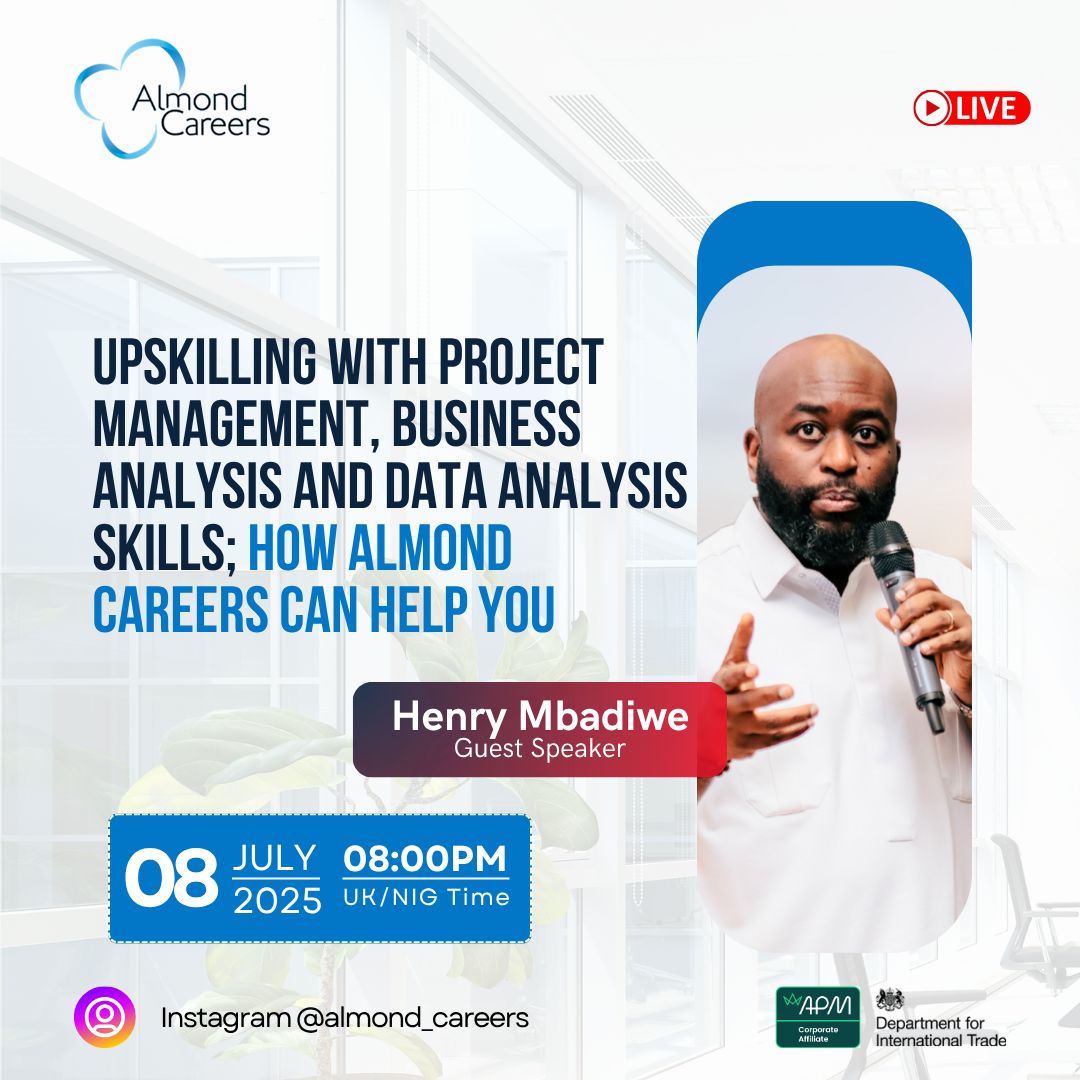 Almond Careers

LIVE

UPSKILLING WITH PROJECT MANAGEMENT, BUSINESS ANALYSIS AND DATA ANALYSIS SKILLS; HOW ALMOND CAREERS CAN HELP YOU

Henry Mbadiwe
Guest Speaker

08 JULY 2025 08:00PM UK/NIG Time

Instagram @almond_careers

APM Corporate Affiliate

Department for International Trade